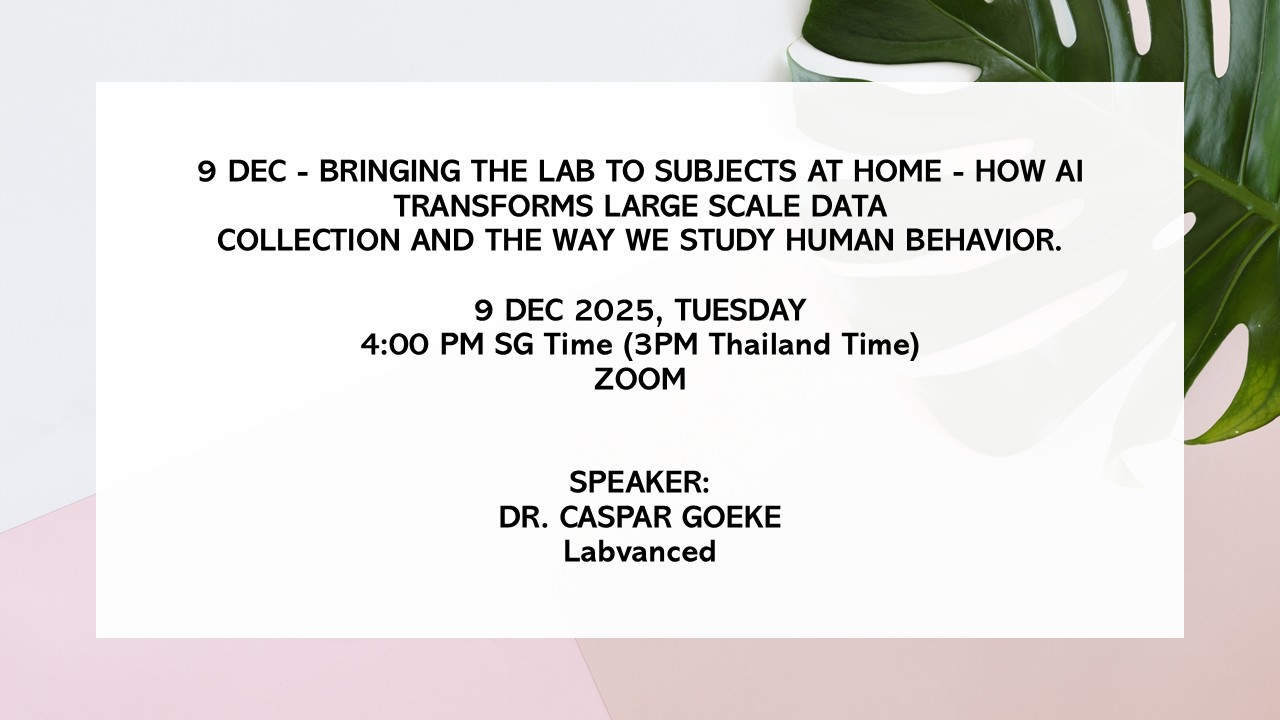 9 DEC - BRINGING THE LAB TO SUBJECTS AT HOME - HOW AI TRANSFORMS LARGE SCALE DATA COLLECTION AND THE WAY WE STUDY HUMAN BEHAVIOR.

9 DEC 2025, TUESDAY
4:00 PM SG Time (3PM Thailand Time)
ZOOM

SPEAKER:
DR. CASPAR GOEKE
Labvanced